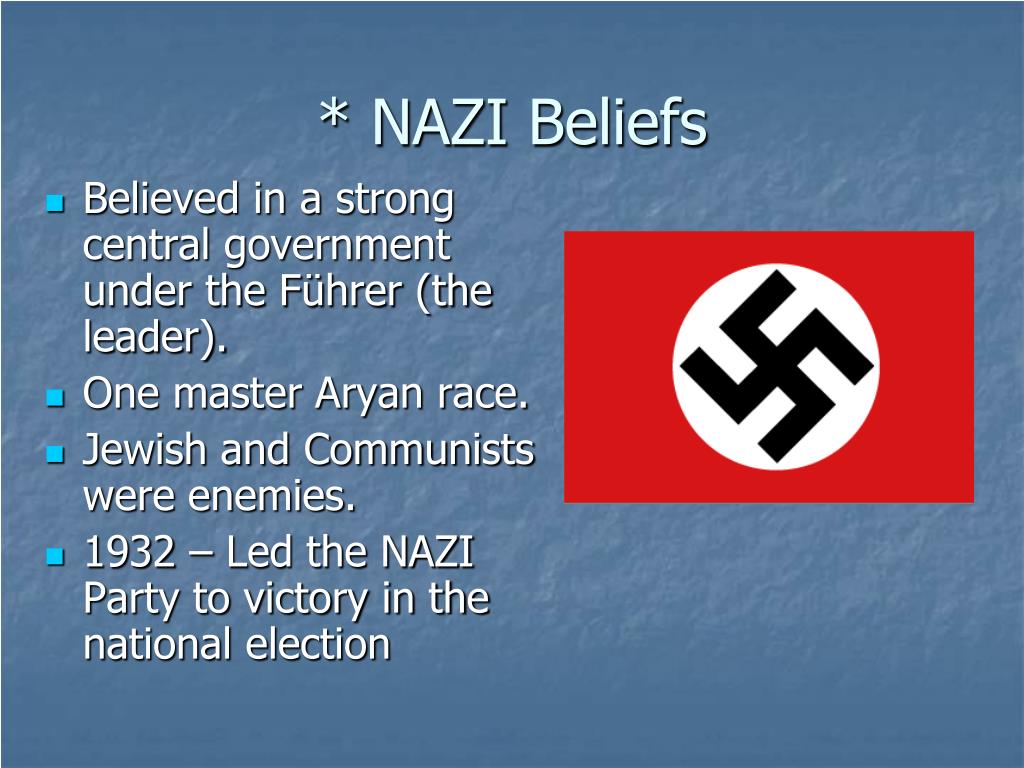 * NAZI Beliefs

- Believed in a strong central government under the Führer (the leader).
- One master Aryan race.
- Jewish and Communists were enemies.
- 1932 – Led the NAZI Party to victory in the national election